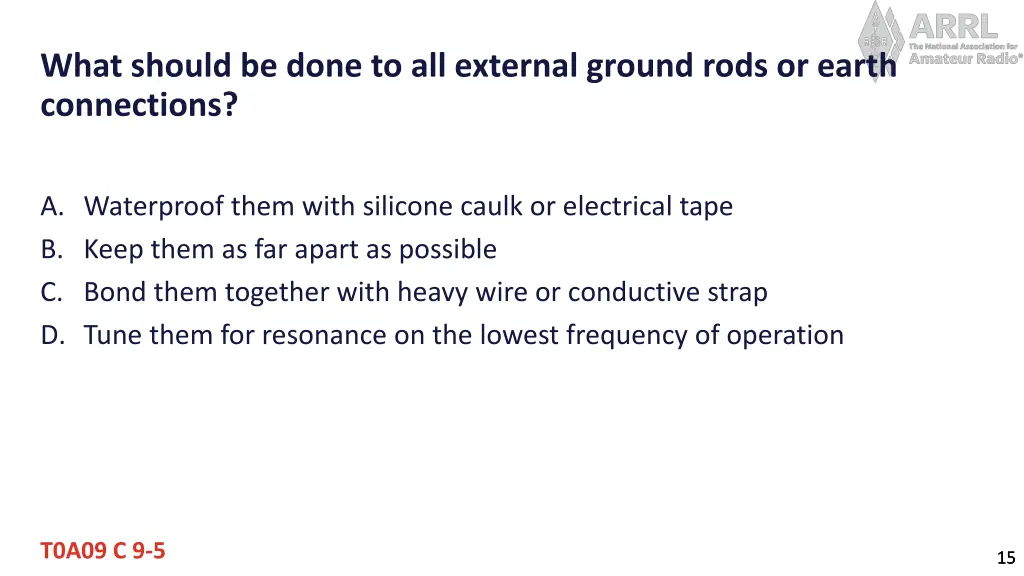 ARRL
The National Association for Amateur Radio®

What should be done to all external ground rods or earth connections?

A. Waterproof them with silicone caulk or electrical tape
B. Keep them as far apart as possible
C. Bond them together with heavy wire or conductive strap
D. Tune them for resonance on the lowest frequency of operation

T0A09 C 9-5

15